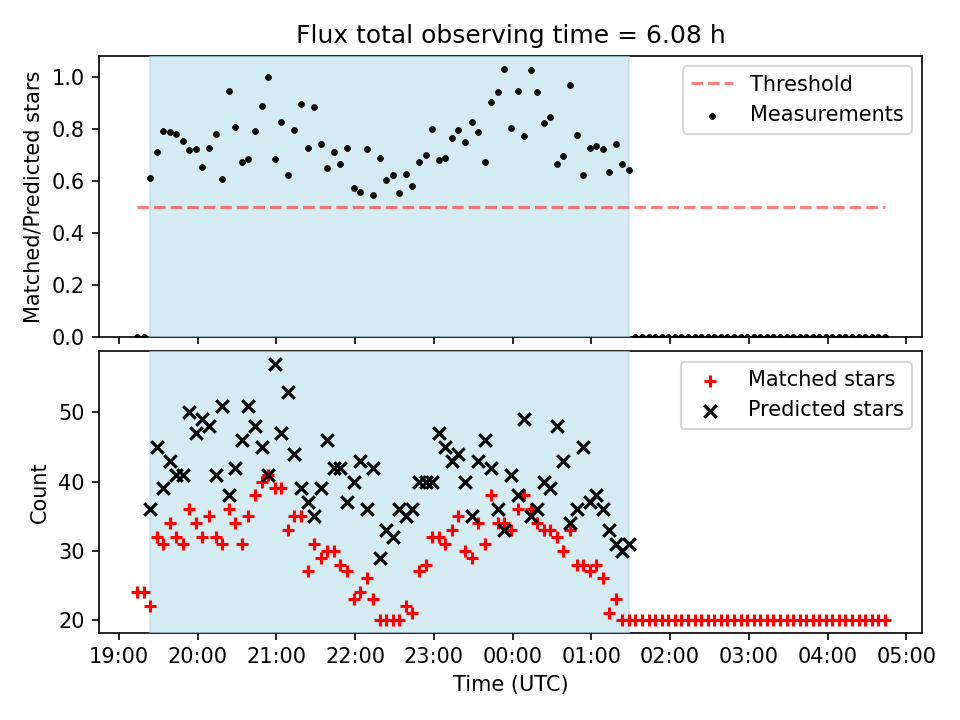 Flux total observing time = 6.08 h

Matched/Predicted stars

1.0
0.8
0.6
0.4
0.2
0.0

Threshold
Measurements

Count

50
40
30
20

Matched stars
Predicted stars

19:00 20:00 21:00 22:00 23:00 00:00 01:00 02:00 03:00 04:00 05:00

Time (UTC)